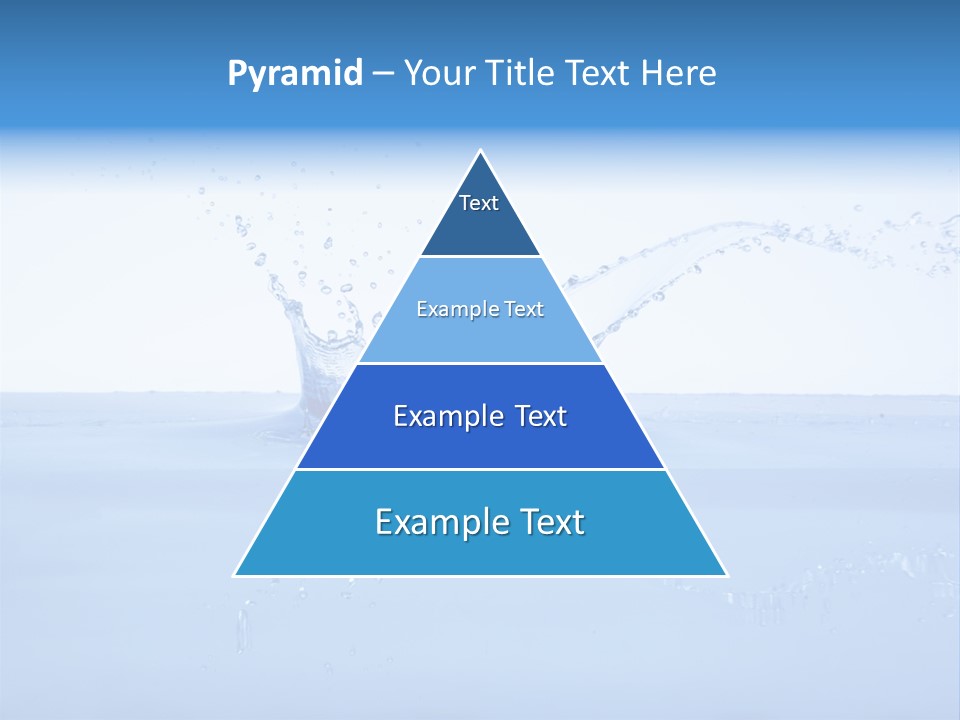 Pyramid – Your Title Text Here

Text

Example Text

Example Text

Example Text